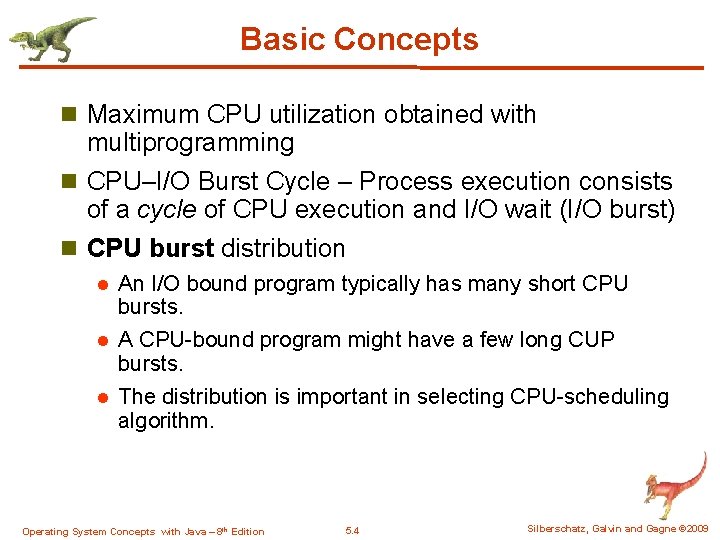 Basic Concepts

Maximum CPU utilization obtained with multiprogramming

CPU–I/O Burst Cycle – Process execution consists of a cycle of CPU execution and I/O wait (I/O burst)

CPU burst distribution

An I/O bound program typically has many short CPU bursts.

A CPU-bound program might have a few long CUP bursts.

The distribution is important in selecting CPU-scheduling algorithm.

Operating System Concepts with Java – 8th Edition 5.4 Silberschatz, Galvin and Gagne ©2009